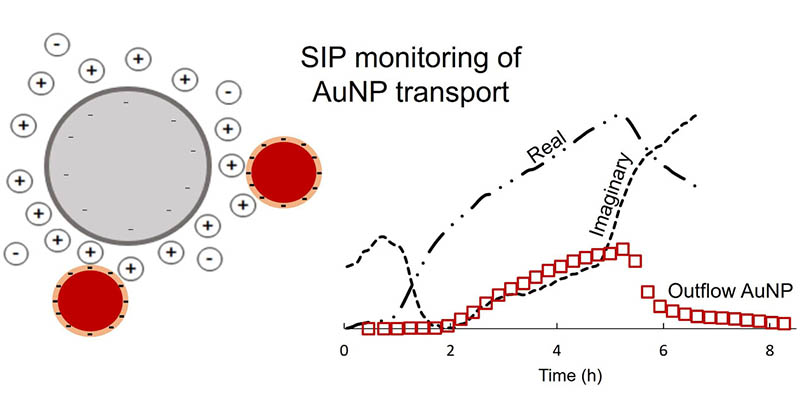 SIP monitoring of AuNP transport

Real

Imaginary

Outflow AuNP

0
2
4
6
8
Time (h)